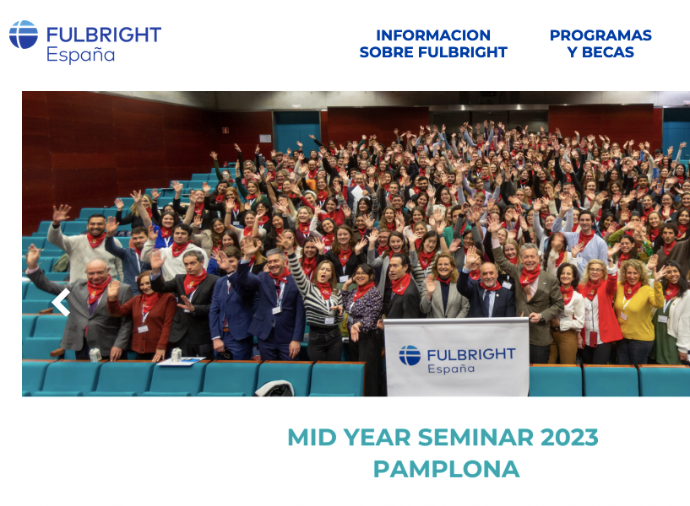 FULBRIGHT
España

INFORMACION SOBRE FULBRIGHT

PROGRAMAS Y BECAS

FULBRIGHT
España

MID YEAR SEMINAR 2023
PAMPLONA